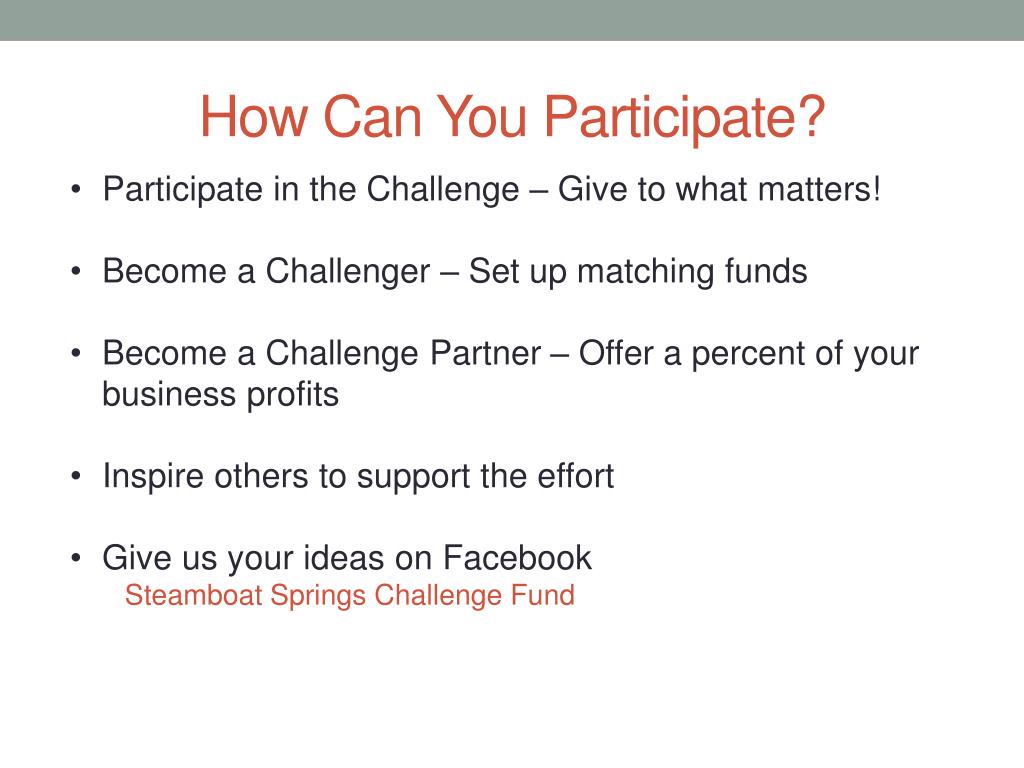 How Can You Participate?

• Participate in the Challenge – Give to what matters!

• Become a Challenger – Set up matching funds

• Become a Challenge Partner – Offer a percent of your business profits

• Inspire others to support the effort

• Give us your ideas on Facebook
Steamboat Springs Challenge Fund